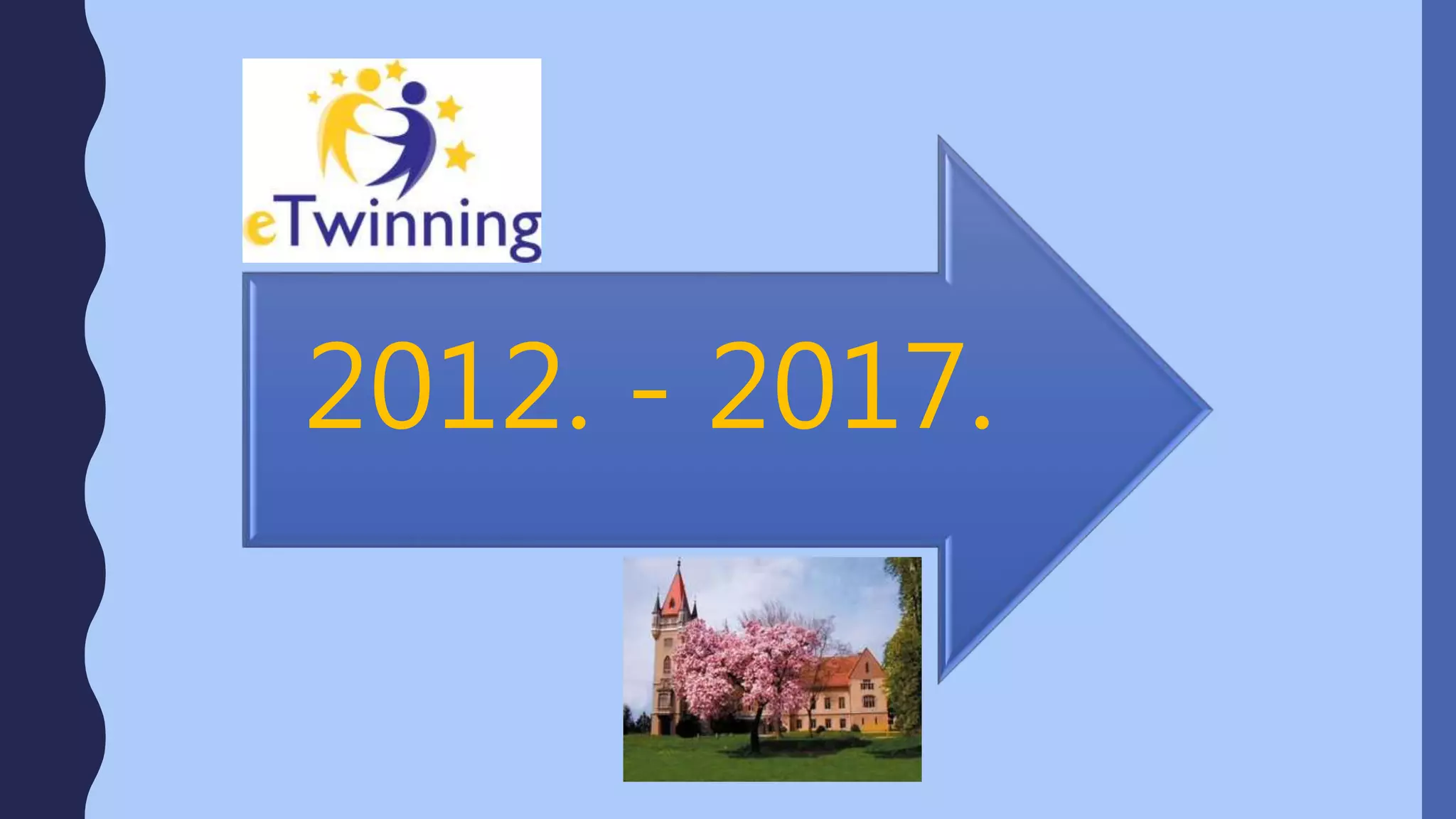 eTwinning

2012. - 2017.